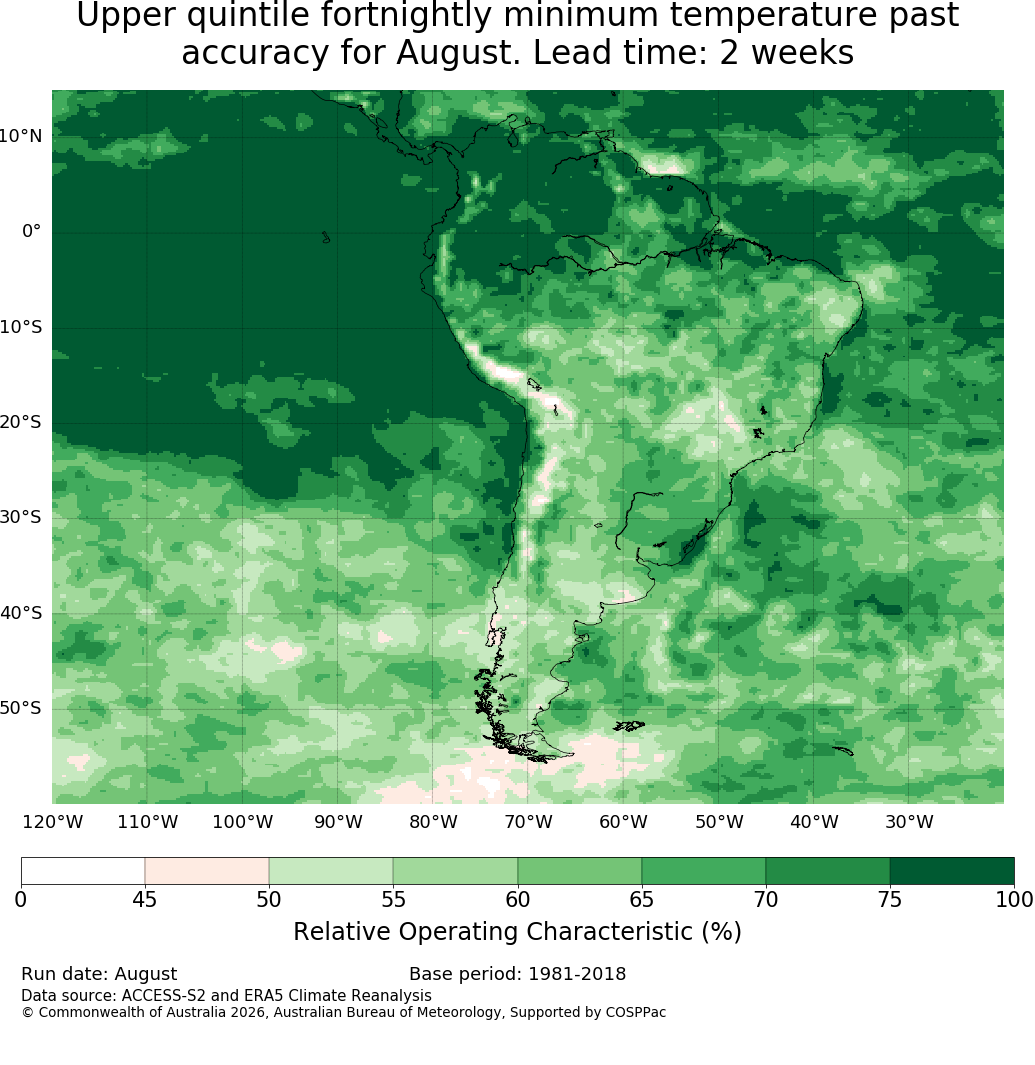 Upper quintile fortnightly minimum temperature past accuracy for August. Lead time: 2 weeks

10°N
0°
10°S
20°S
30°S
40°S
50°S

120°W 110°W 100°W 90°W 80°W 70°W 60°W 50°W 40°W 30°W

0 45 50 55 60 65 70 75 100

Relative Operating Characteristic (%)

Run date: August
Base period: 1981-2018
Data source: ACCESS-S2 and ERA5 Climate Reanalysis
© Commonwealth of Australia 2026, Australian Bureau of Meteorology, Supported by COSPPac